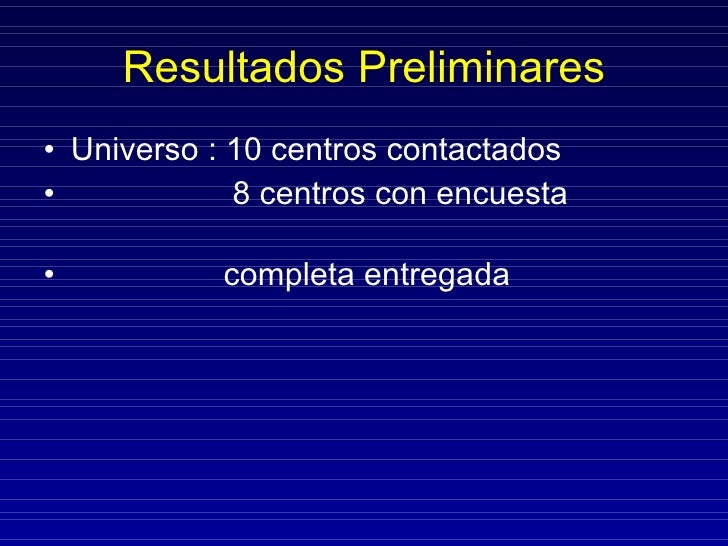 Resultados Preliminares

• Universo : 10 centros contactados
• 8 centros con encuesta

• completa entregada